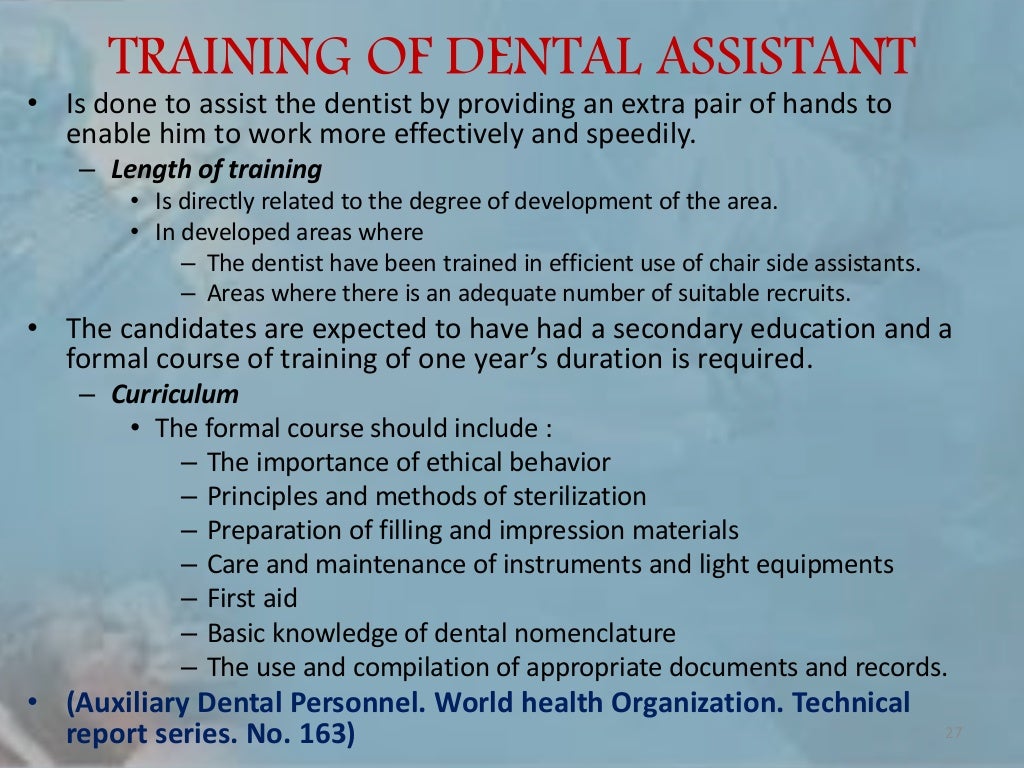 TRAINING OF DENTAL ASSISTANT

• Is done to assist the dentist by providing an extra pair of hands to enable him to work more effectively and speedily.

– Length of training

• Is directly related to the degree of development of the area.

• In developed areas where

– The dentist have been trained in efficient use of chair side assistants.

– Areas where there is an adequate number of suitable recruits.

• The candidates are expected to have had a secondary education and a formal course of training of one year's duration is required.

– Curriculum

• The formal course should include :

– The importance of ethical behavior

– Principles and methods of sterilization

– Preparation of filling and impression materials

– Care and maintenance of instruments and light equipments

– First aid

– Basic knowledge of dental nomenclature

– The use and compilation of appropriate documents and records.

• (Auxiliary Dental Personnel. World health Organization. Technical report series. No. 163)

27